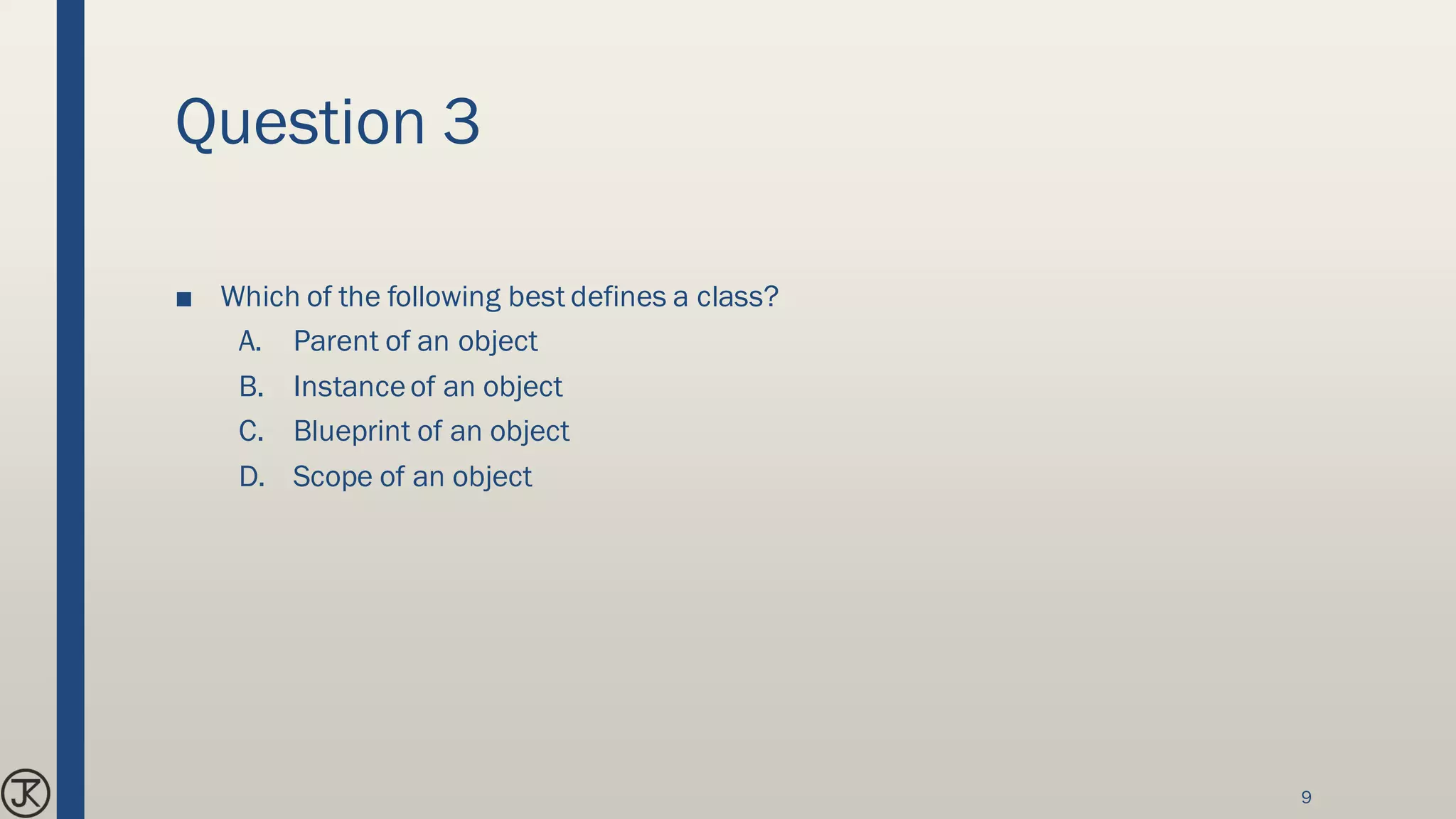 Question 3

■ Which of the following best defines a class?

A. Parent of an object
B. Instance of an object
C. Blueprint of an object
D. Scope of an object

JK

9